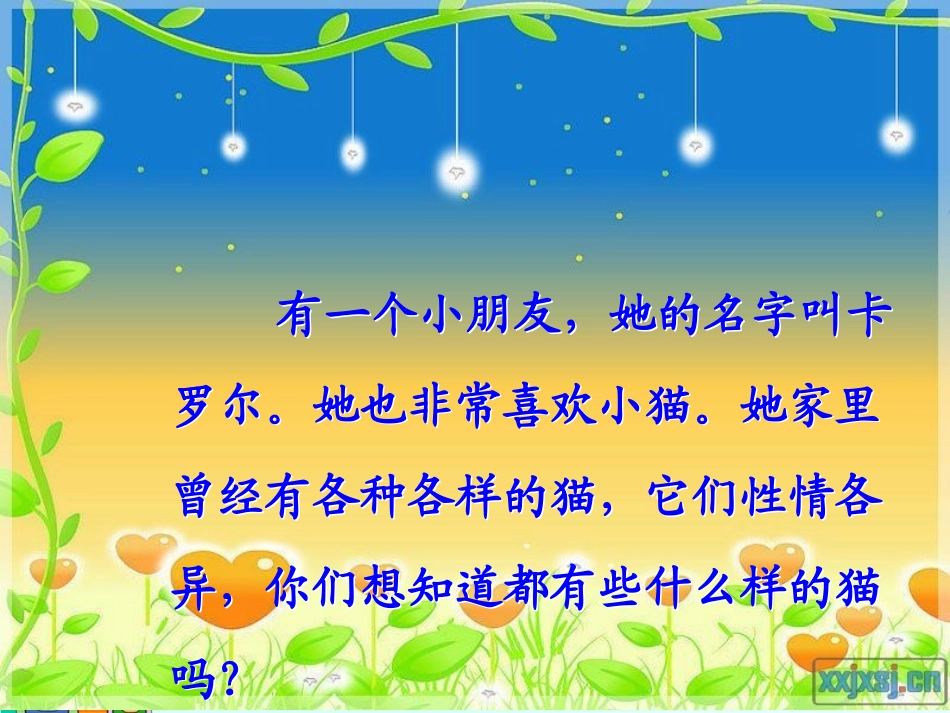 有一个小朋友，她的名字叫卡罗尔。她也非常喜欢小猫。她家里曾经有各种各样的猫，它们性情各异，你们想知道都有些什么样的猫吗？

xxjxsj.cn